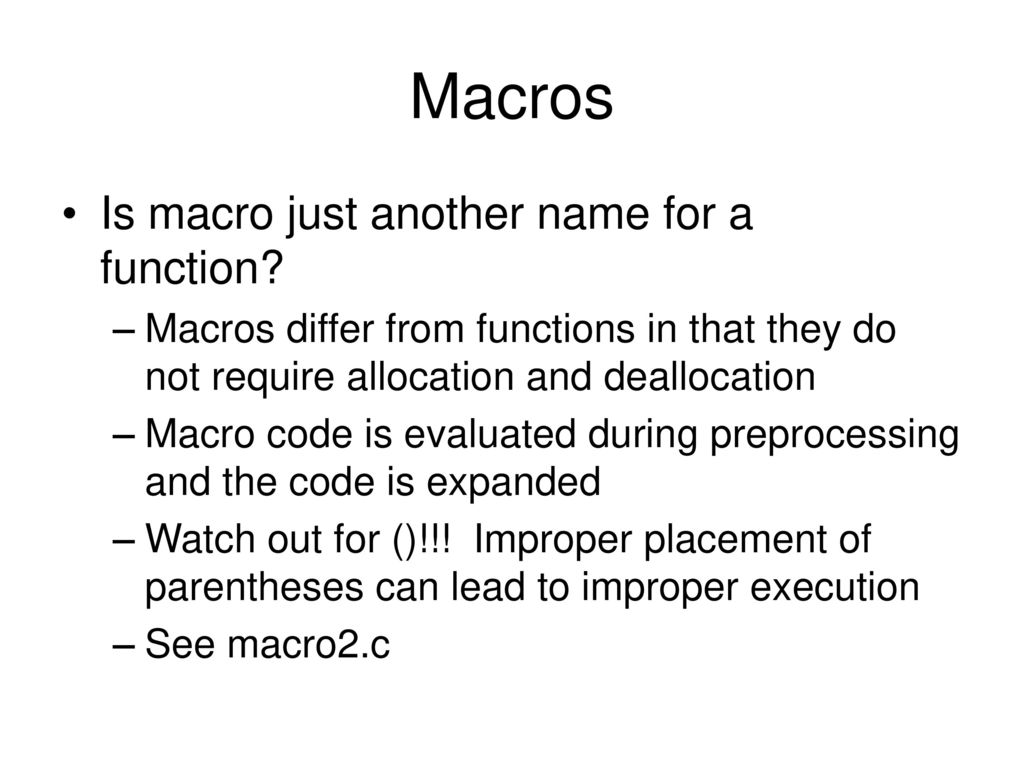 Macros

• Is macro just another name for a function?

– Macros differ from functions in that they do not require allocation and deallocation

– Macro code is evaluated during preprocessing and the code is expanded

– Watch out for ()!!! Improper placement of parentheses can lead to improper execution

– See macro2.c